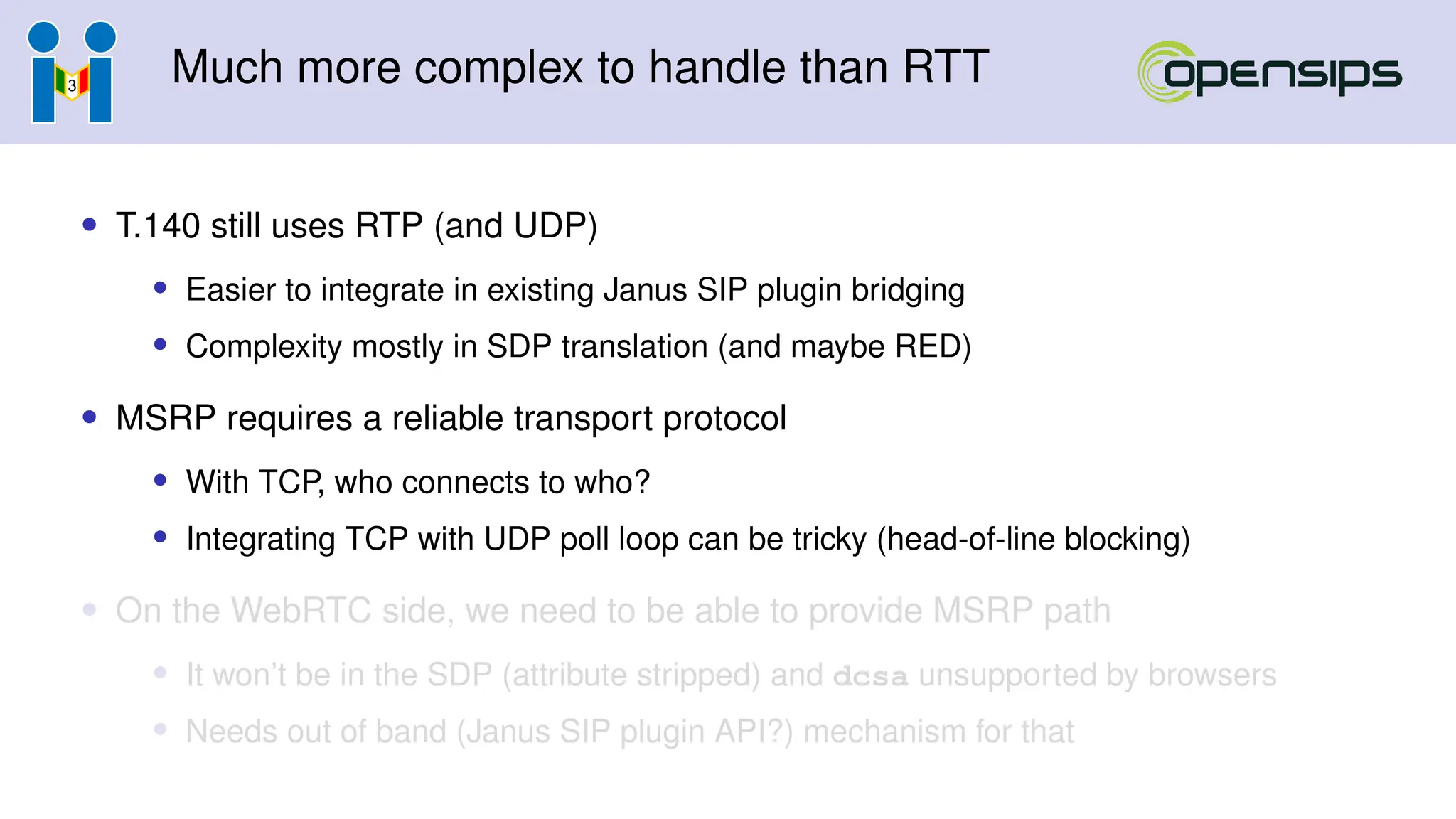 3

Much more complex to handle than RTT

opensips

- T.140 still uses RTP (and UDP)
  - Easier to integrate in existing Janus SIP plugin bridging
  - Complexity mostly in SDP translation (and maybe RED)
- MSRP requires a reliable transport protocol
  - With TCP, who connects to who?
  - Integrating TCP with UDP poll loop can be tricky (head-of-line blocking)
- On the WebRTC side, we need to be able to provide MSRP path
  - It won't be in the SDP (attribute stripped) and dcsa unsupported by browsers
  - Needs out of band (Janus SIP plugin API?) mechanism for that